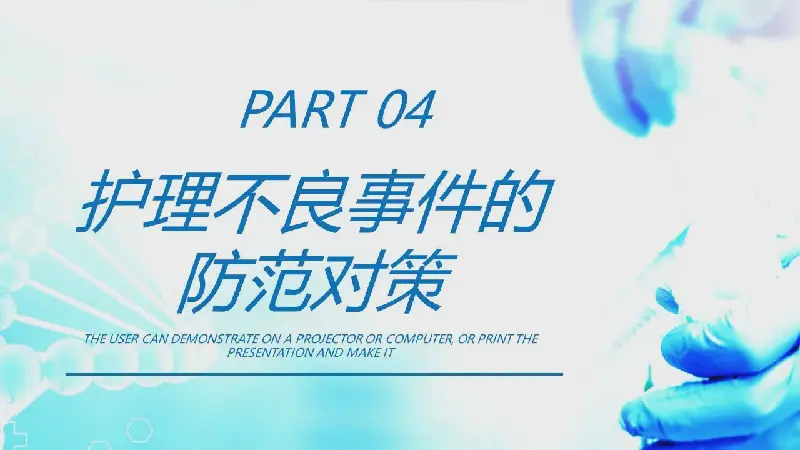 PART 04

护理不良事件的防范对策

THE USER CAN DEMONSTRATE ON A PROJECTOR OR COMPUTER, OR PRINT THE PRESENTATION AND MAKE IT